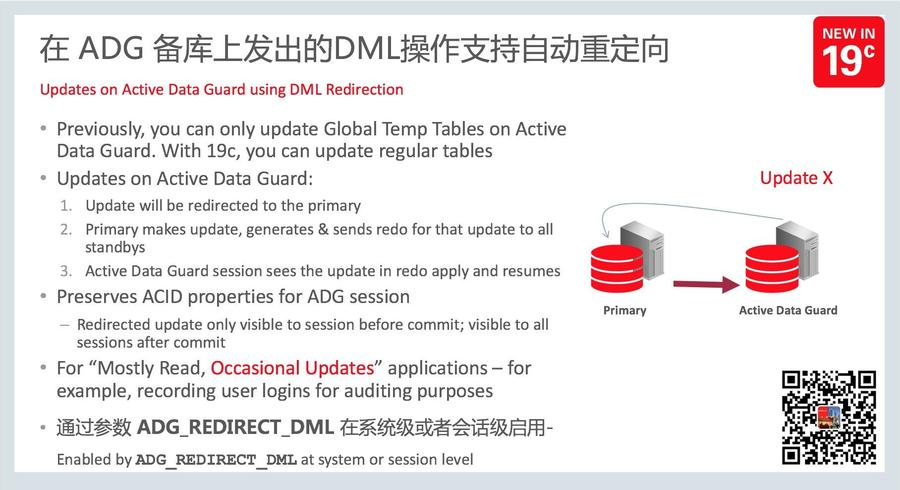 在 ADG 备库上发出的DML操作支持自动重定向

NEW IN 19c

Updates on Active Data Guard using DML Redirection

• Previously, you can only update Global Temp Tables on Active Data Guard. With 19c, you can update regular tables

• Updates on Active Data Guard:
1. Update will be redirected to the primary
2. Primary makes update, generates & sends redo for that update to all standbys
3. Active Data Guard session sees the update in redo apply and resumes

• Preserves ACID properties for ADG session
– Redirected update only visible to session before commit; visible to all sessions after commit

• For "Mostly Read, Occasional Updates" applications – for example, recording user logins for auditing purposes

• 通过参数 ADG_REDIRECT_DML 在系统级或者会话级启用-

Enabled by ADG_REDIRECT_DML at system or session level

Update X

Primary

Active Data Guard